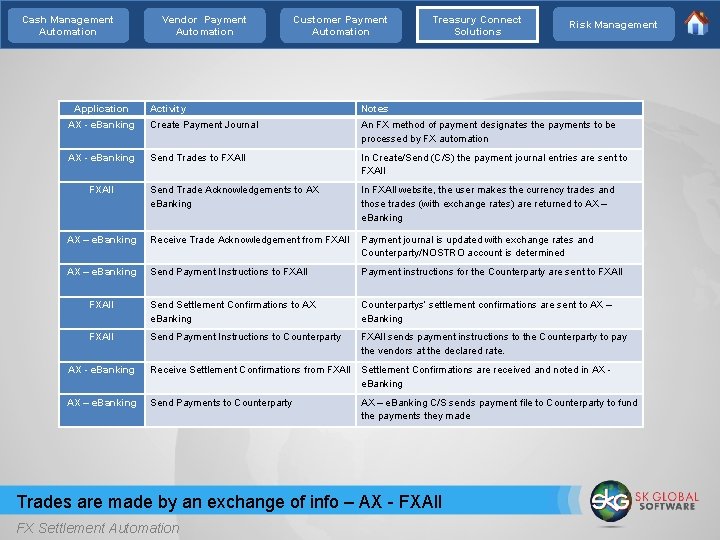 Cash Management Automation

Vendor Payment Automation

Customer Payment Automation

Treasury Connect Solutions

Risk Management

| Application | Activity | Notes |
|---|---|---|
| AX - eBanking | Create Payment Journal | An FX method of payment designates the payments to be processed by FX automation |
| AX - eBanking | Send Trades to FXAll | In Create/Send (C/S) the payment journal entries are sent to FXAll |
| FXAll | Send Trade Acknowledgements to AX eBanking | In FXAll website, the user makes the currency trades and those trades (with exchange rates) are returned to AX – eBanking |
| AX – eBanking | Receive Trade Acknowledgement from FXAll | Payment journal is updated with exchange rates and Counterparty/NOSTRO account is determined |
| AX – eBanking | Send Payment Instructions to FXAll | Payment instructions for the Counterparty are sent to FXAll |
| FXAll | Send Settlement Confirmations to AX eBanking | Counterpartys' settlement confirmations are sent to AX – eBanking |
| FXAll | Send Payment Instructions to Counterparty | FXAll sends payment instructions to the Counterparty to pay the vendors at the declared rate. |
| AX - eBanking | Receive Settlement Confirmations from FXAll | Settlement Confirmations are received and noted in AX - eBanking |
| AX – eBanking | Send Payments to Counterparty | AX – eBanking C/S sends payment file to Counterparty to fund the payments they made |

Trades are made by an exchange of info – AX - FXAll

SKG SK GLOBAL SOFTWARE

FX Settlement Automation